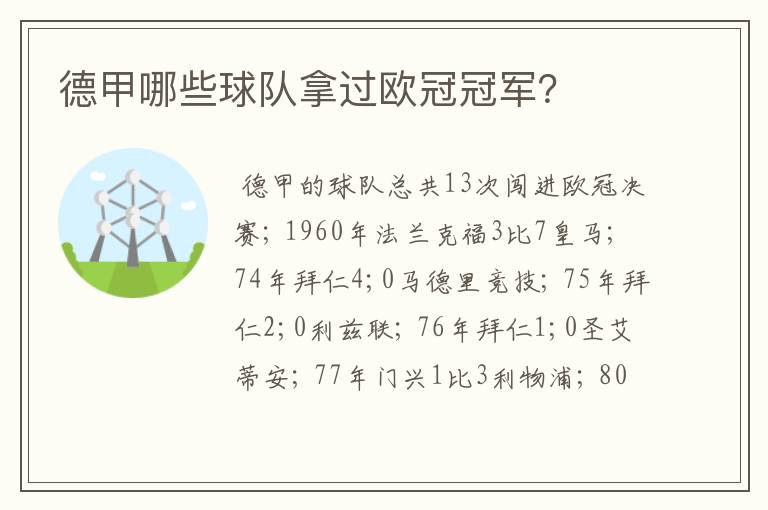 德甲哪些球队拿过欧冠冠军？

德甲的球队总共13次闯进欧冠决赛；1960年法兰克福3比7皇马；74年拜仁4；0马德里竞技；75年拜仁2；0利兹联；76年拜仁1；0圣艾蒂安；77年门兴1比3利物浦；80